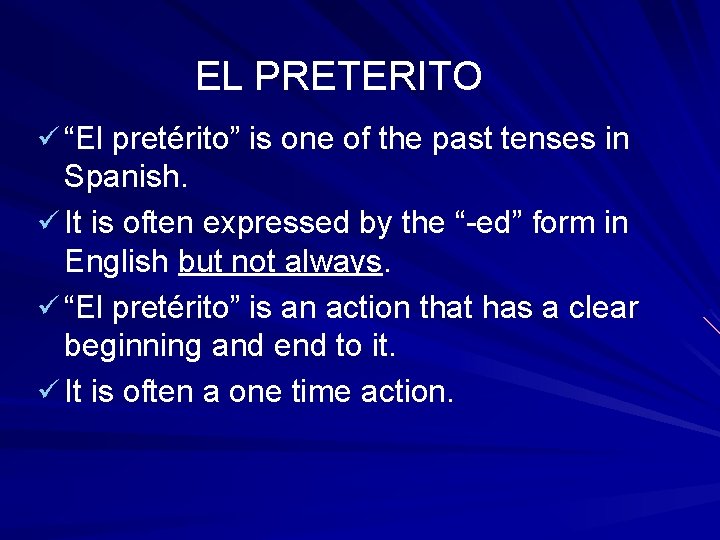 EL PRETERITO

✓ “El pretérito” is one of the past tenses in Spanish.

✓ It is often expressed by the “-ed” form in English but not always.

✓ “El pretérito” is an action that has a clear beginning and end to it.

✓ It is often a one time action.